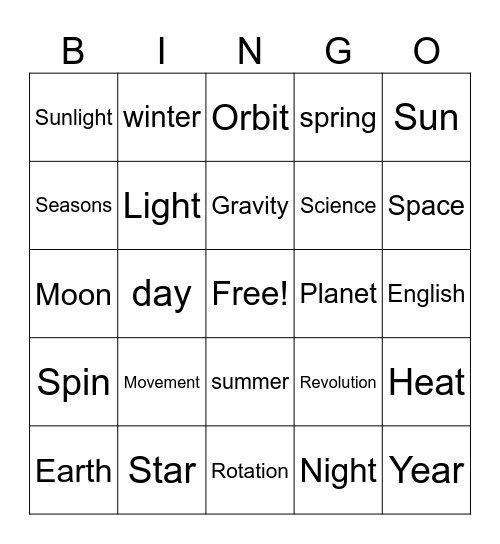 | B | I | N | G | O |
|---|---|---|---|---|
| Sunlight | winter | Orbit | spring | Sun |
| Seasons | Light | Gravity | Science | Space |
| Moon | day | Free! | Planet | English |
| Spin | Movement | summer | Revolution | Heat |
| Earth | Star | Rotation | Night | Year |